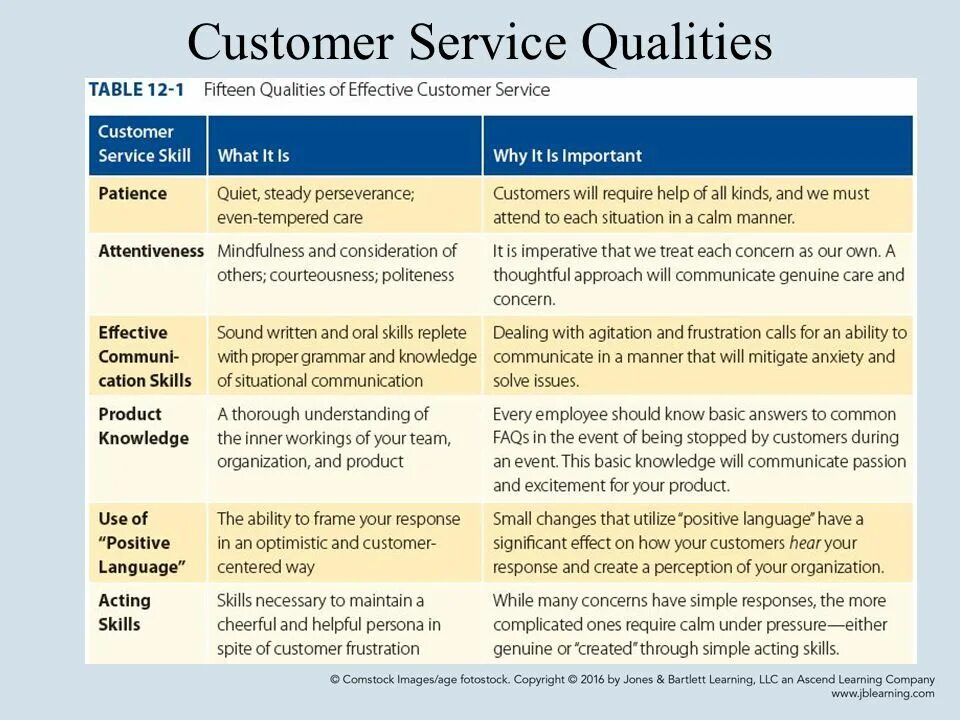 Customer Service Qualities

TABLE 12-1 Fifteen Qualities of Effective Customer Service

| Customer Service Skill | What It Is | Why It Is Important |
|---|---|---|
| Patience | Quiet, steady perseverance; even-tempered care | Customers will require help of all kinds, and we must attend to each situation in a calm manner. |
| Attentiveness | Mindfulness and consideration of others; courteousness; politeness | It is imperative that we treat each concern as our own. A thoughtful approach will communicate genuine care and concern. |
| Effective Communication Skills | Sound written and oral skills replete with proper grammar and knowledge of situational communication | Dealing with agitation and frustration calls for an ability to communicate in a manner that will mitigate anxiety and solve issues. |
| Product Knowledge | A thorough understanding of the inner workings of your team, organization, and product | Every employee should know basic answers to common FAQs in the event of being stopped by customers during an event. This basic knowledge will communicate passion and excitement for your product. |
| Use of "Positive Language" | The ability to frame your response in an optimistic and customer-centered way | Small changes that utilize "positive language" have a significant effect on how your customers hear your response and create a perception of your organization. |
| Acting Skills | Skills necessary to maintain a cheerful and helpful persona in spite of customer frustration | While many concerns have simple responses, the more complicated ones require calm under pressure—either genuine or "created" through simple acting skills. |

© Comstock Images/age fotostock. Copyright © 2016 by Jones & Bartlett Learning, LLC an Ascend Learning Company www.jblearning.com